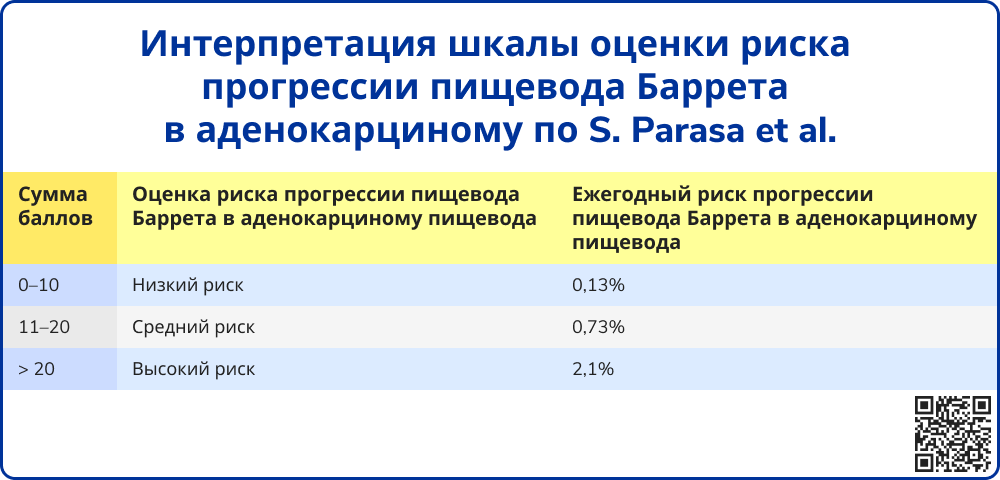 Интерпретация шкалы оценки риска прогрессии пищевода Баррета в аденокарциному по S. Parasa et al.

| Сумма баллов | Оценка риска прогрессии пищевода Баррета в аденокарциному пищевода | Ежегодный риск прогрессии пищевода Баррета в аденокарциному пищевода |
|---|---|---|
| 0–10 | Низкий риск | 0,13% |
| 11–20 | Средний риск | 0,73% |
| > 20 | Высокий риск | 2,1% |